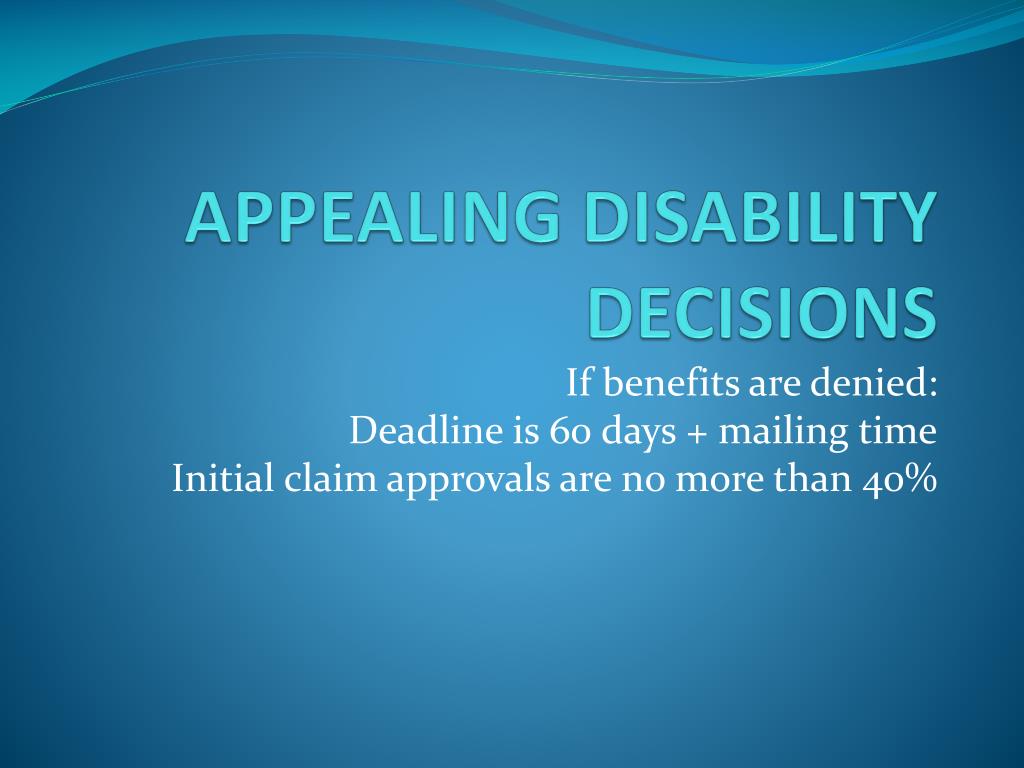 APPEALING DISABILITY DECISIONS

If benefits are denied:
Deadline is 60 days + mailing time
Initial claim approvals are no more than 40%